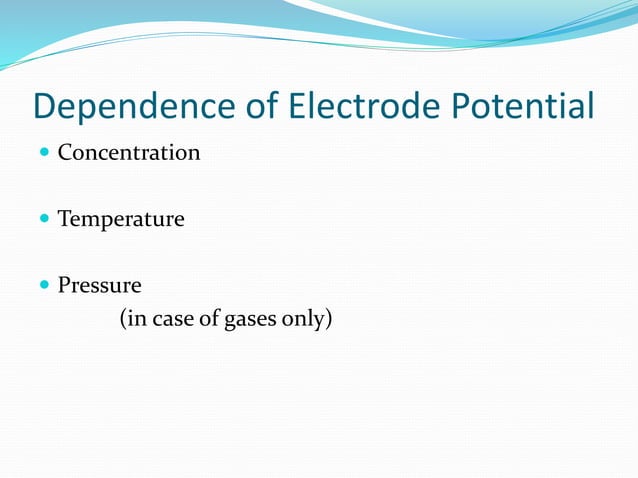 Dependence of Electrode Potential

- Concentration

- Temperature

- Pressure
(in case of gases only)